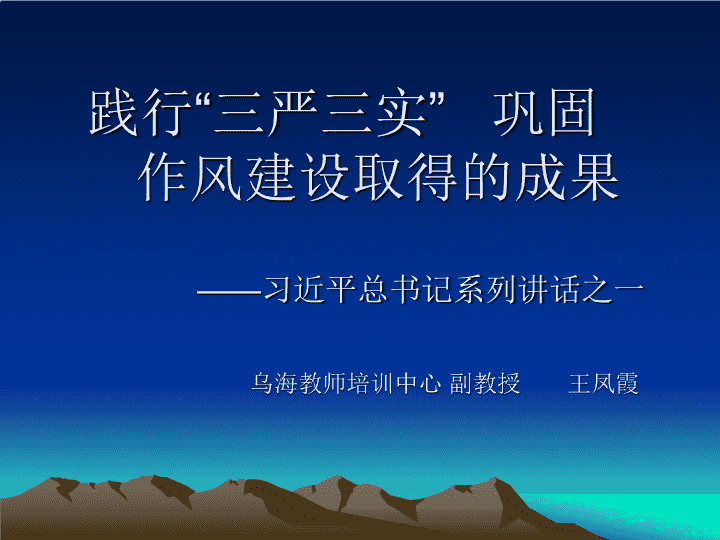 践行“三严三实” 巩固作风建设取得的成果

——习近平总书记系列讲话之一

乌海教师培训中心 副教授　王凤霞